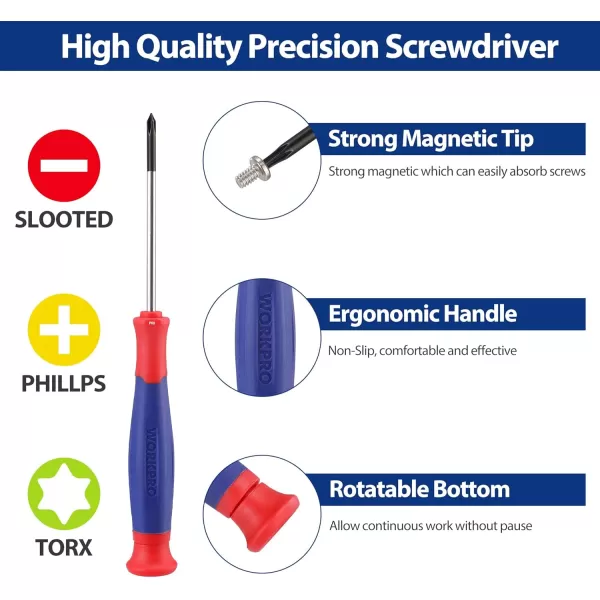 High Quality Precision Screwdriver

SLOOTED

PHILLPS

TORX

WORKPRO

Strong Magnetic Tip

Strong magnetic which can easily absorb screws

WORKPRO

Ergonomic Handle

Non-Slip, comfortable and effective

Rotatable Bottom

Allow continuous work without pause